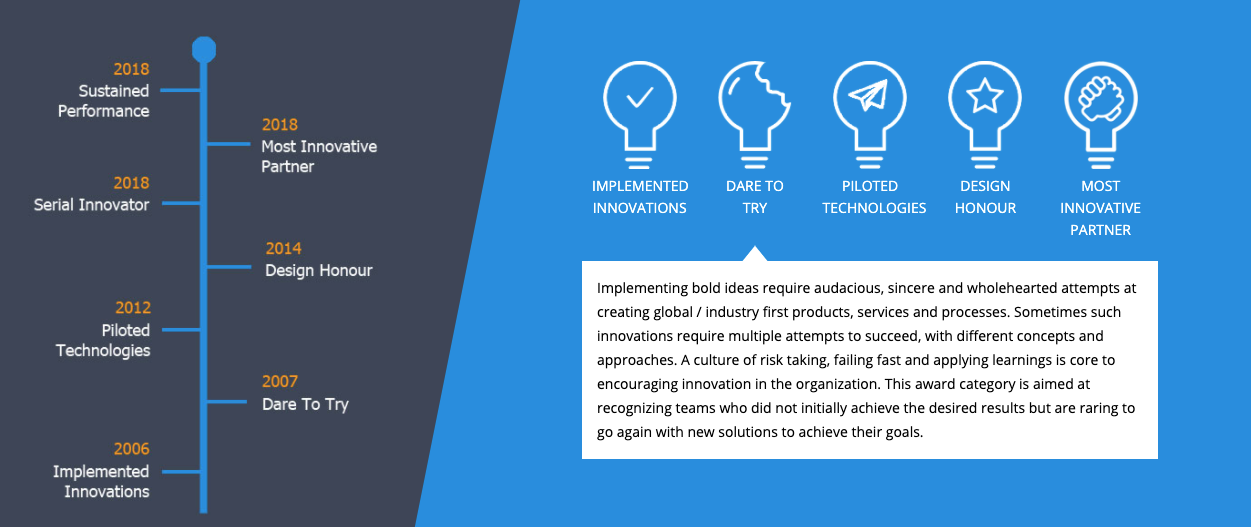 2018
Sustained Performance

2018
Most Innovative Partner

2018
Serial Innovator

2014
Design Honour

2012
Piloted Technologies

2007
Dare To Try

2006
Implemented Innovations

IMPLEMENTED INNOVATIONS

DARE TO TRY

PILOTED TECHNOLOGIES

DESIGN HONOUR

MOST INNOVATIVE PARTNER

Implementing bold ideas require audacious, sincere and wholehearted attempts at creating global / industry first products, services and processes. Sometimes such innovations require multiple attempts to succeed, with different concepts and approaches. A culture of risk taking, failing fast and applying learnings is core to encouraging innovation in the organization. This award category is aimed at recognizing teams who did not initially achieve the desired results but are raring to go again with new solutions to achieve their goals.